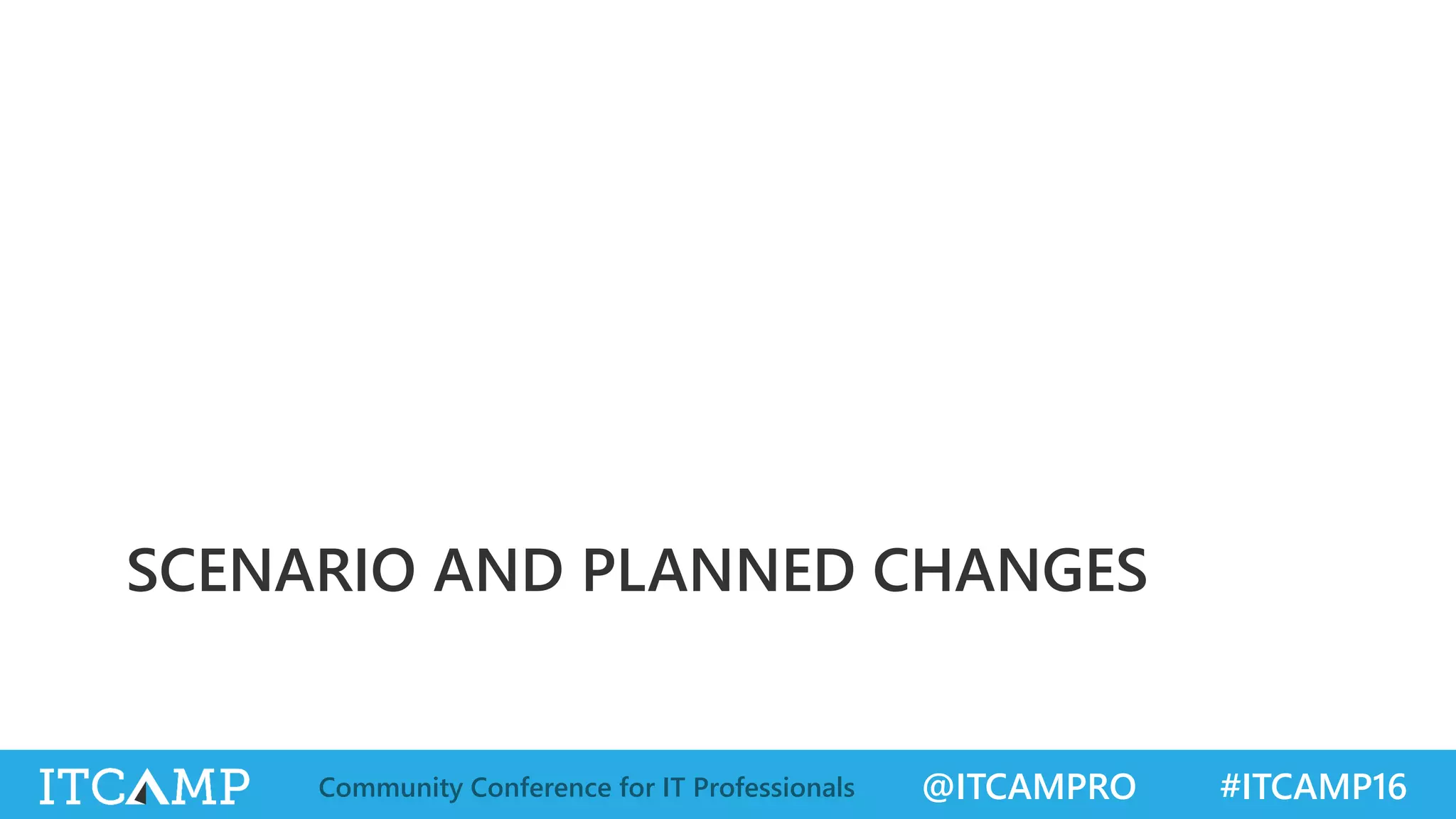 SCENARIO AND PLANNED CHANGES

ITCAMP Community Conference for IT Professionals @ITCAMPRO #ITCAMP16